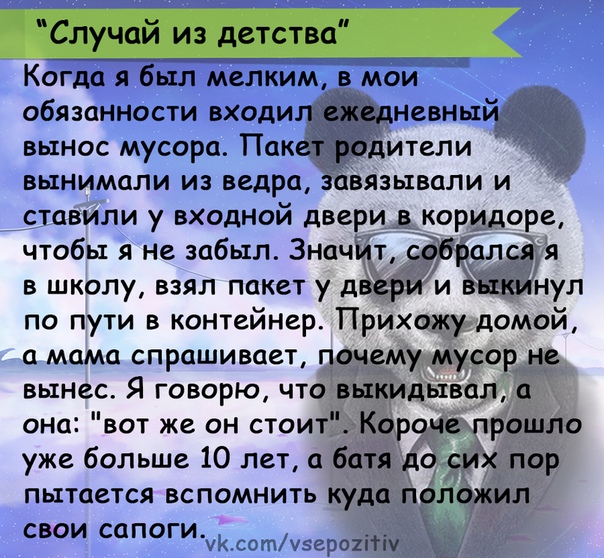 "Случай из детства"

Когда я был мелким, в мои обязанности входил ежедневный вынос мусора. Пакет родители вынимали из ведра, завязывали и ставили у входной двери в коридоре, чтобы я не забыл. Значит, собрался я в школу, взял пакет у двери и выкинул по пути в контейнер. Прихожу домой, а мама спрашивает, почему мусор не вынес. Я говорю, что выкидывал, а она: "вот же он стоит". Короче прошло уже больше 10 лет, а батя до сих пор пытается вспомнить куда положил свои сапоги.

vk.com/vsepozitiv